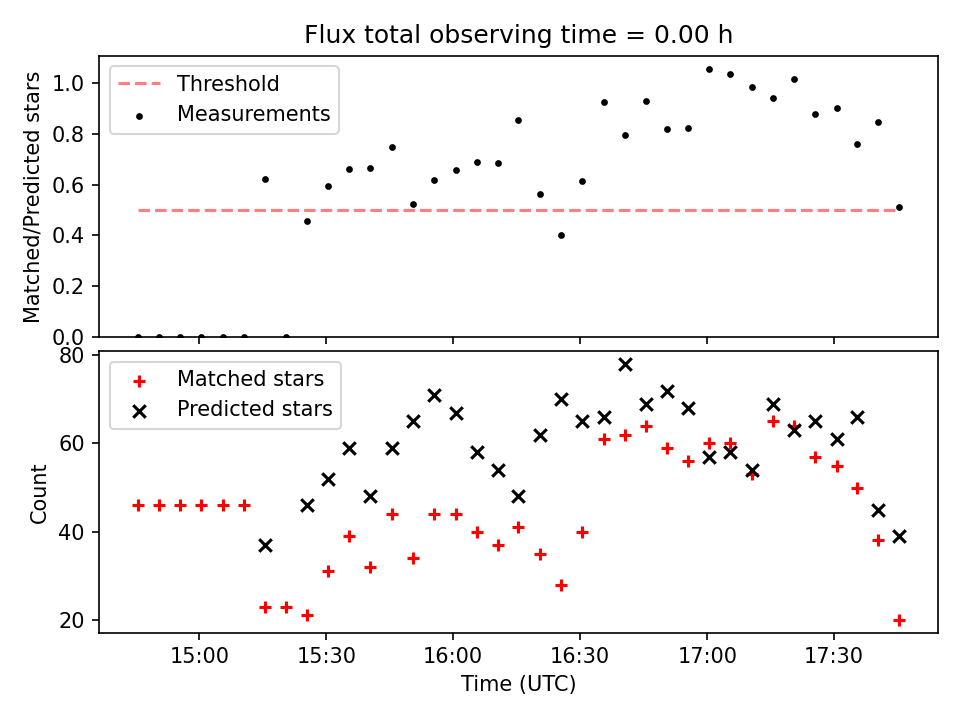 Flux total observing time = 0.00 h

Matched/Predicted stars

1.0
0.8
0.6
0.4
0.2
0.0

Threshold
Measurements

Count

80
60
40
20

Matched stars
Predicted stars

15:00
15:30
16:00
16:30
17:00
17:30

Time (UTC)